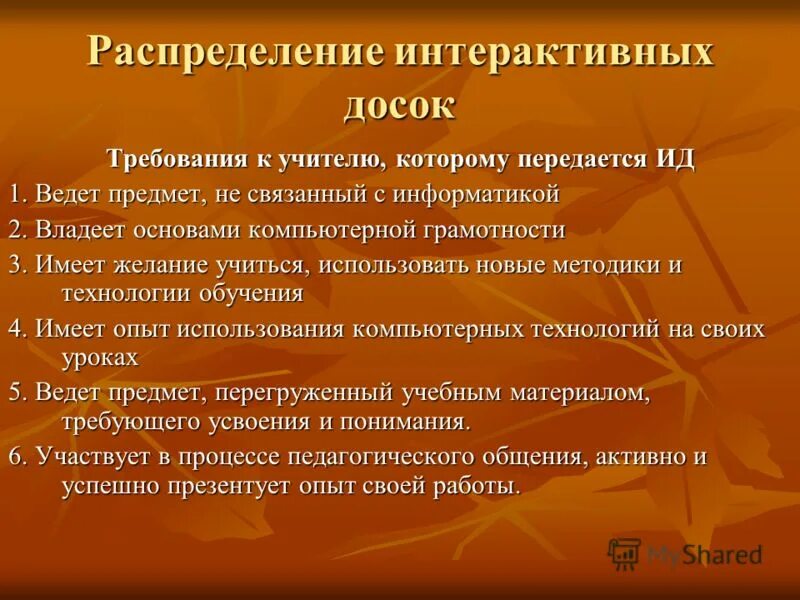 Распределение интерактивных досок

Требования к учителю, которому передается ИД

1. Ведет предмет, не связанный с информатикой

2. Владеет основами компьютерной грамотности

3. Имеет желание учиться, использовать новые методики и технологии обучения

4. Имеет опыт использования компьютерных технологий на своих уроках

5. Ведет предмет, перегруженный учебным материалом, требующего усвоения и понимания.

6. Участвует в процессе педагогического общения, активно и успешно презентует опыт своей работы.

MyShared